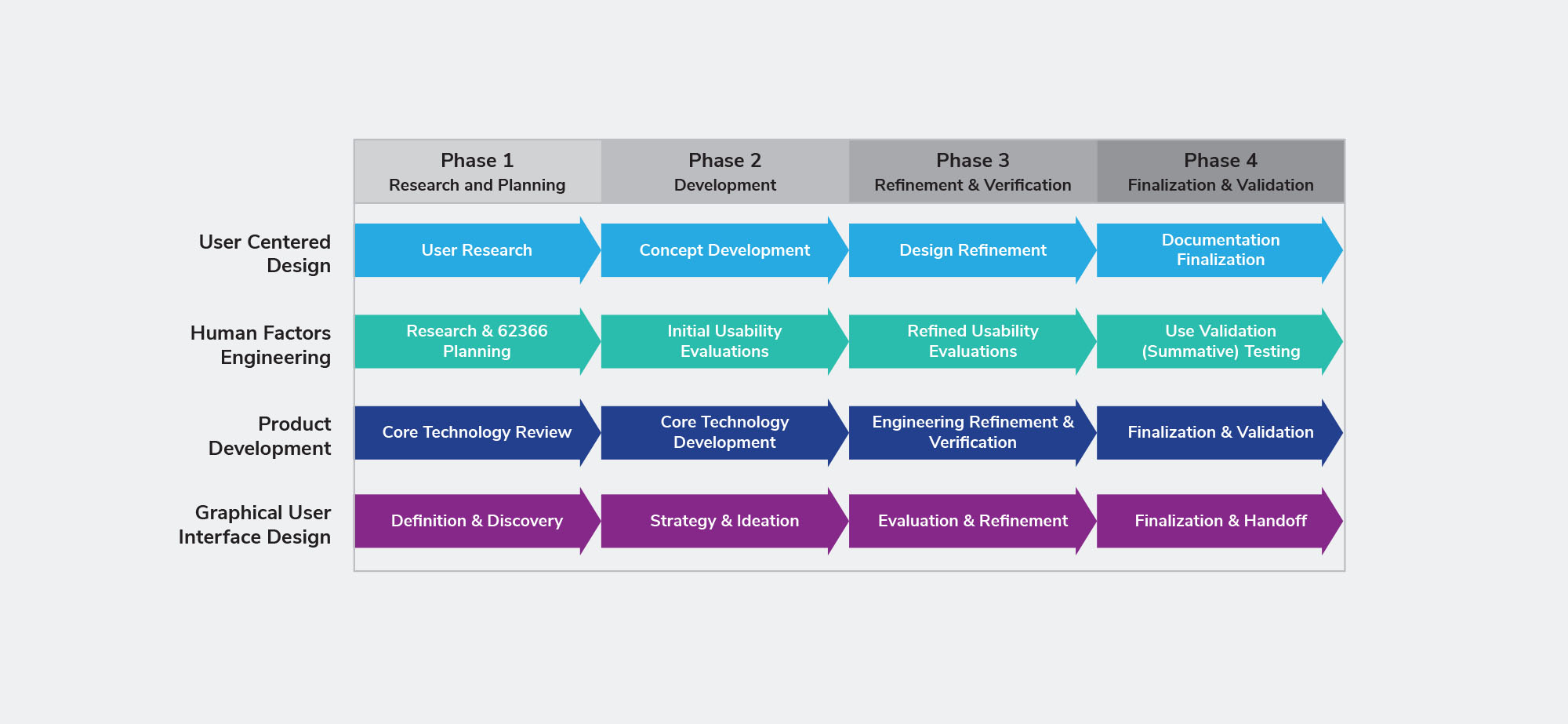 | | Phase 1 Research and Planning | Phase 2 Development | Phase 3 Refinement & Verification | Phase 4 Finalization & Validation |
|---|---|---|---|---|
| User Centered Design | User Research | Concept Development | Design Refinement | Documentation Finalization |
| Human Factors Engineering | Research & 62366 Planning | Initial Usability Evaluations | Refined Usability Evaluations | Use Validation (Summative) Testing |
| Product Development | Core Technology Review | Core Technology Development | Engineering Refinement & Verification | Finalization & Validation |
| Graphical User Interface Design | Definition & Discovery | Strategy & Ideation | Evaluation & Refinement | Finalization & Handoff |